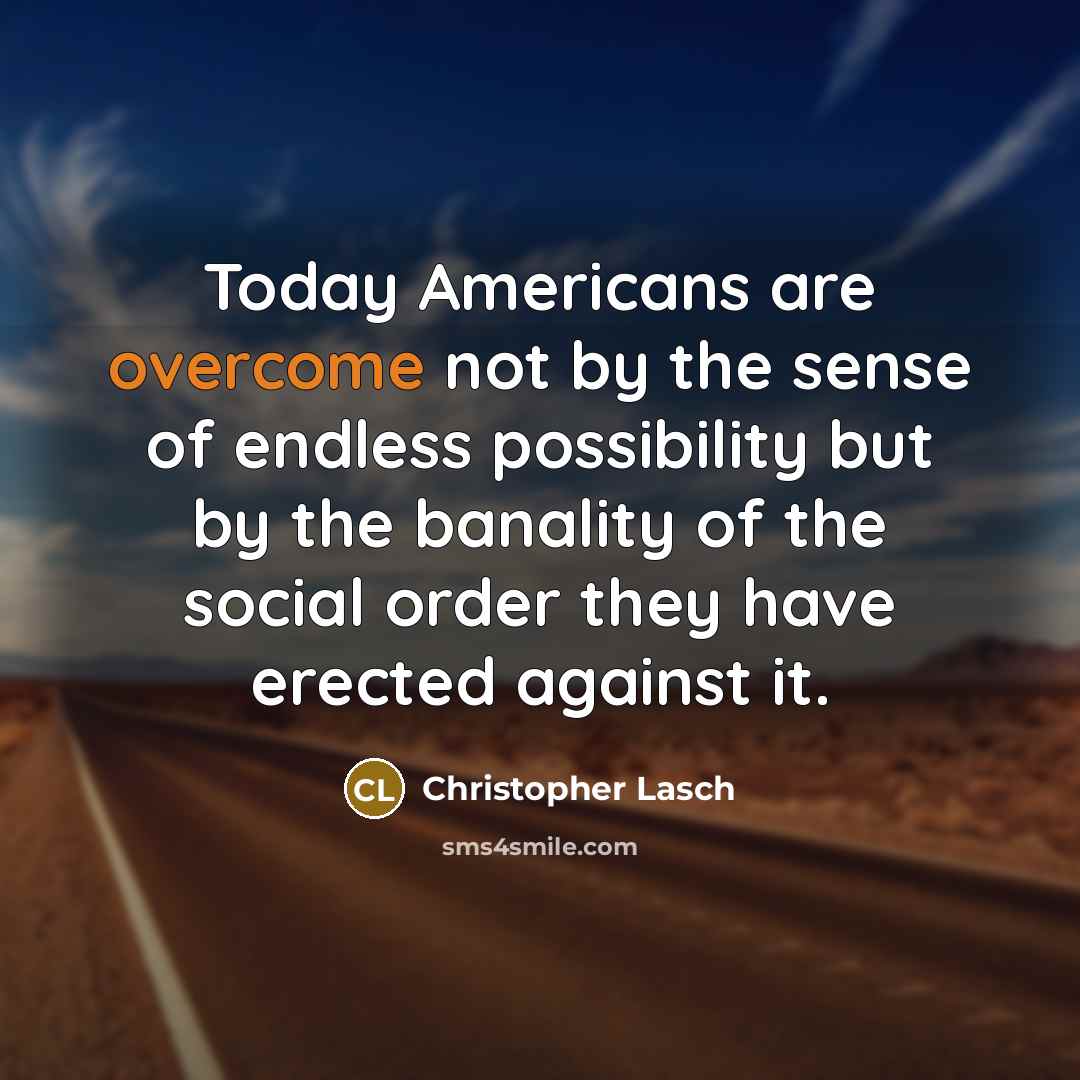 Today Americans are overcome not by the sense of endless possibility but by the banality of the social order they have erected against it.

CL Christopher Lasch

sms4smile.com